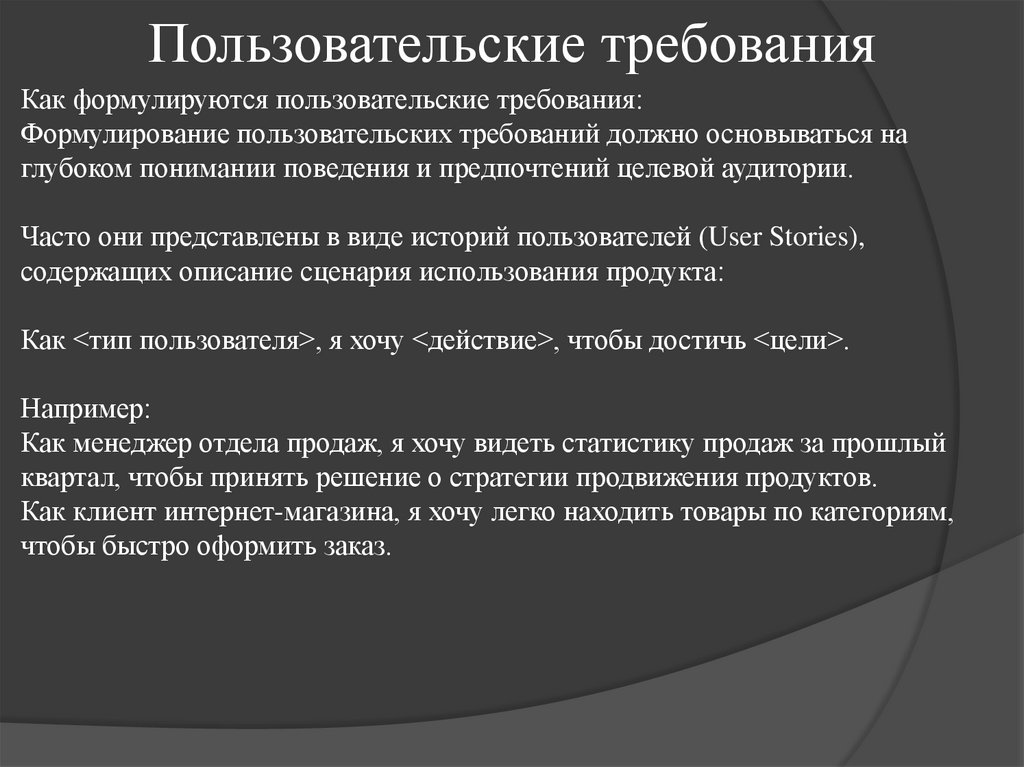 Пользовательские требования

Как формулируются пользовательские требования:
Формулирование пользовательских требований должно основываться на глубоком понимании поведения и предпочтений целевой аудитории.

Часто они представлены в виде историй пользователей (User Stories), содержащих описание сценария использования продукта:

Как <тип пользователя>, я хочу <действие>, чтобы достичь <цели>.

Например:
Как менеджер отдела продаж, я хочу видеть статистику продаж за прошлый квартал, чтобы принять решение о стратегии продвижения продуктов.
Как клиент интернет-магазина, я хочу легко находить товары по категориям, чтобы быстро оформить заказ.